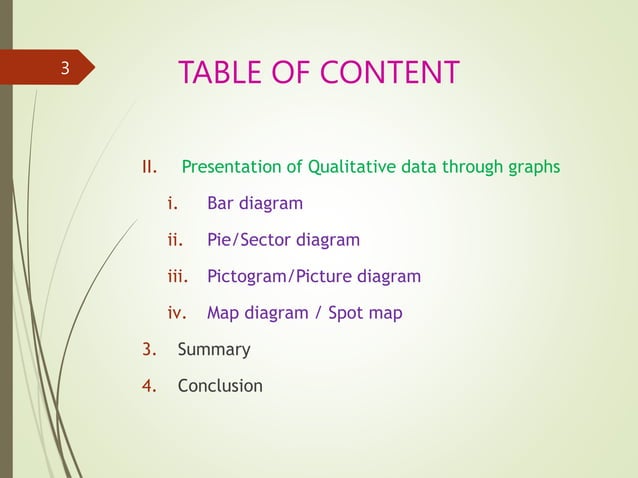 3

TABLE OF CONTENT

II. Presentation of Qualitative data through graphs

i. Bar diagram

ii. Pie/Sector diagram

iii. Pictogram/Picture diagram

iv. Map diagram / Spot map

3. Summary

4. Conclusion